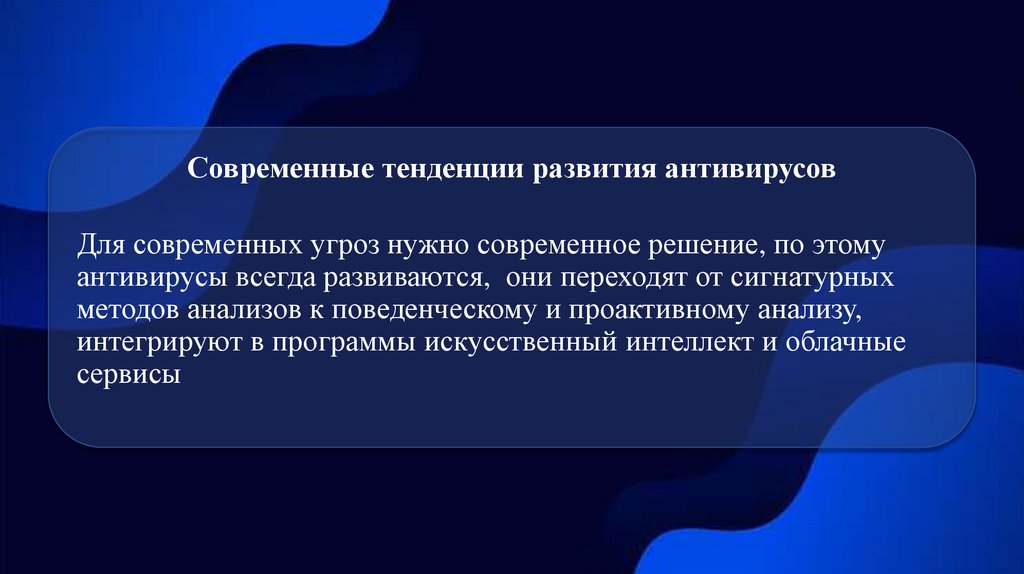 Современные тенденции развития антивирусов

Для современных угроз нужно современное решение, по этому антивирусы всегда развиваются,  они переходят от сигнатурных методов анализов к поведенческому и проактивному анализу, интегрируют в программы искусственный интеллект и облачные сервисы